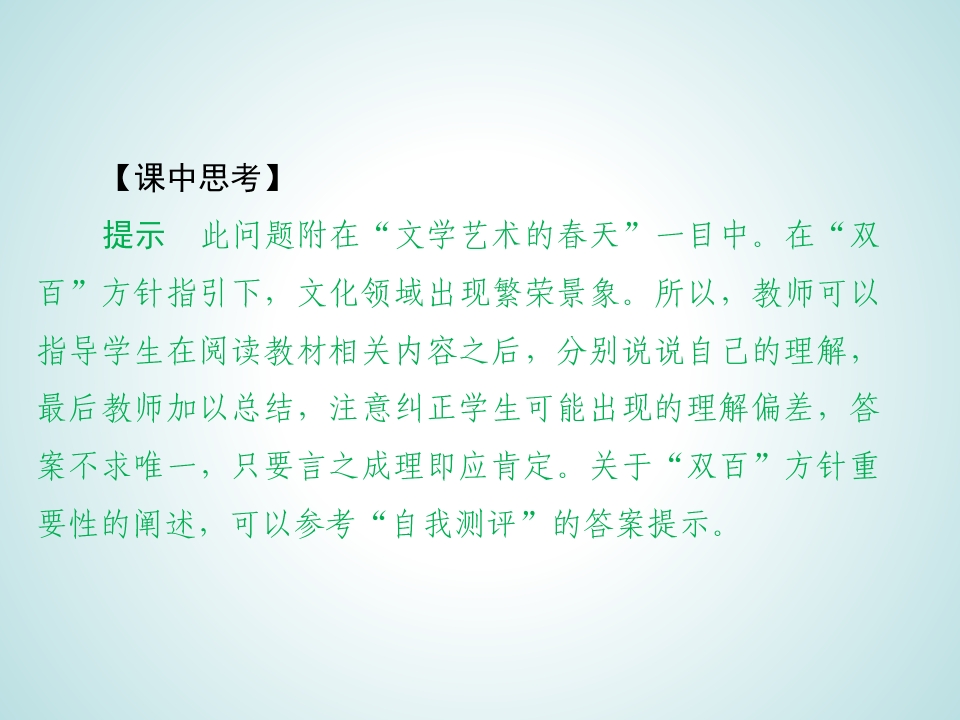 【课中思考】

提示　此问题附在“文学艺术的春天”一目中。在“双百”方针指引下，文化领域出现繁荣景象。所以，教师可以指导学生在阅读教材相关内容之后，分别说说自己的理解，最后教师加以总结，注意纠正学生可能出现的理解偏差，答案不求唯一，只要言之成理即应肯定。关于“双百”方针重要性的阐述，可以参考“自我测评”的答案提示。